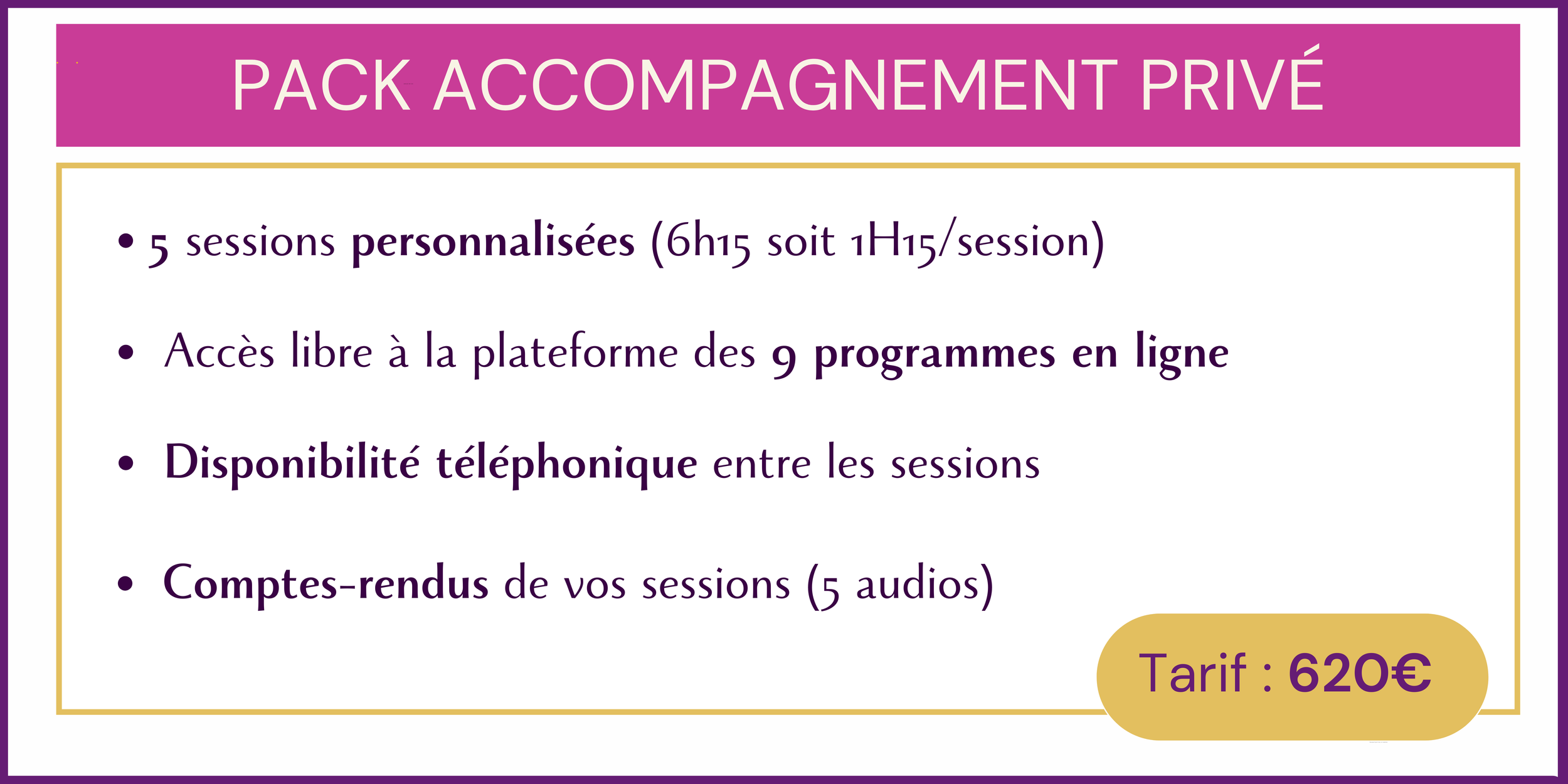 PACK ACCOMPAGNEMENT PRIVÉ

• 5 sessions personnalisées (6h15 soit 1H15/session)

• Accès libre à la plateforme des 9 programmes en ligne

• Disponibilité téléphonique entre les sessions

• Comptes-rendus de vos sessions (5 audios)

Tarif : 620€